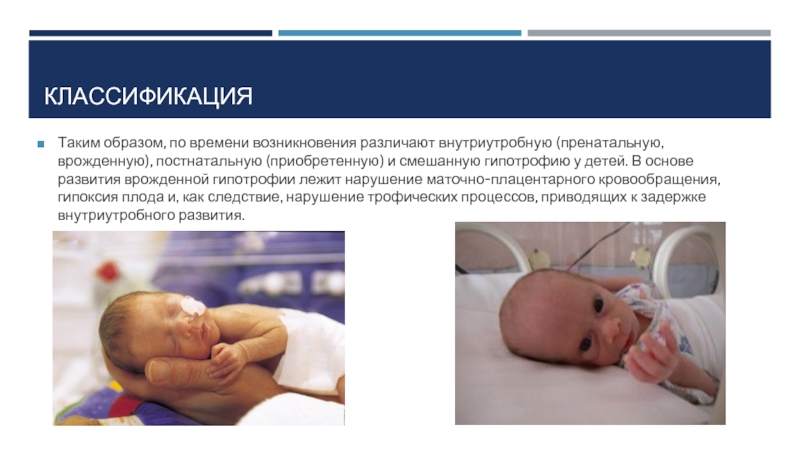 КЛАССИФИКАЦИЯ

Таким образом, по времени возникновения различают внутриутробную (пренатальную, врожденную), постнатальную (приобретенную) и смешанную гипотрофию у детей. В основе развития врожденной гипотрофии лежит нарушение маточно-плацентарного кровообращения, гипоксия плода и, как следствие, нарушение трофических процессов, приводящих к задержке внутриутробного развития.